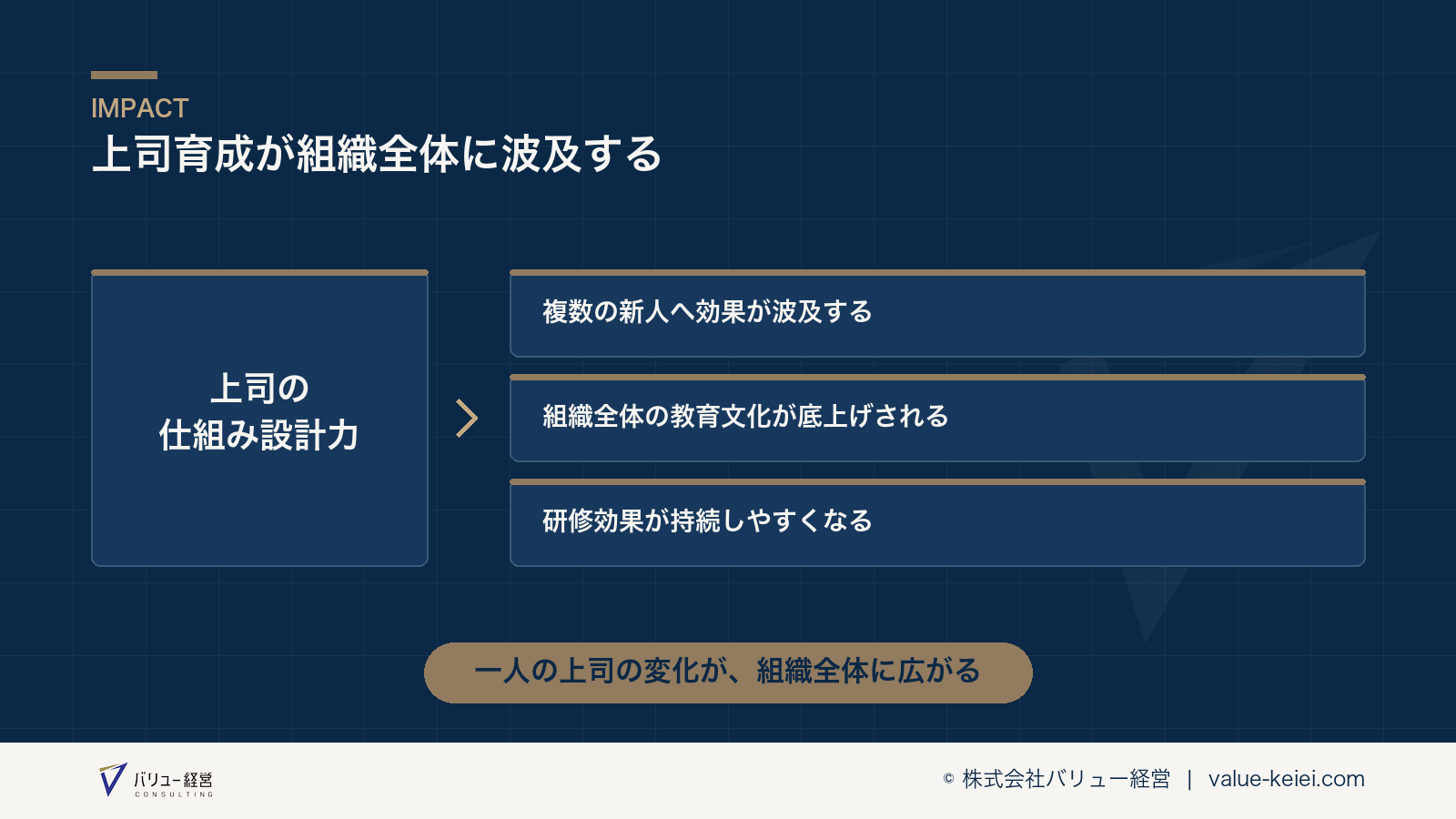 IMPACT
上司育成が組織全体に波及する

上司の
仕組み設計力

複数の新人へ効果が波及する

組織全体の教育文化が底上げされる

研修効果が持続しやすくなる

一人の上司の変化が、組織全体に広がる

バリュー経営
CONSULTING

© 株式会社バリュー経営 | value-keiei.com